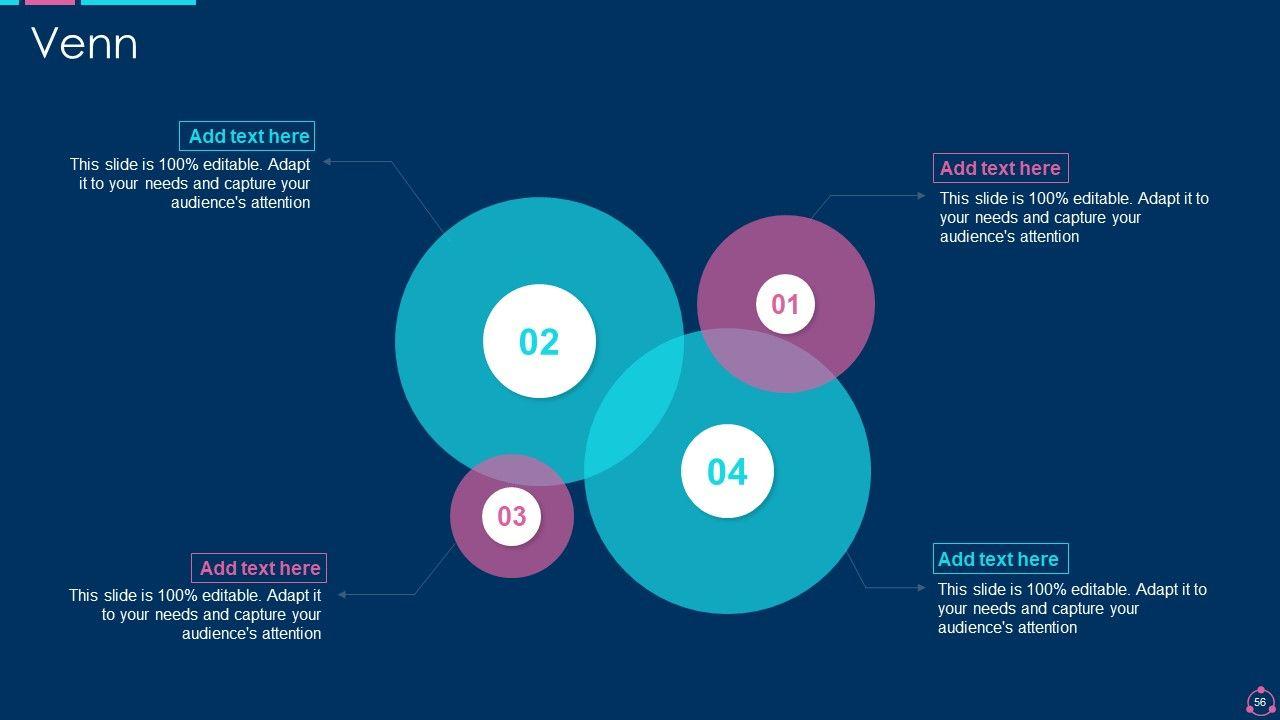 Venn

Add text here

This slide is 100% editable. Adapt it to your needs and capture your audience's attention

Add text here

This slide is 100% editable. Adapt it to your needs and capture your audience's attention

02

01

04

03

Add text here

This slide is 100% editable. Adapt it to your needs and capture your audience's attention

Add text here

This slide is 100% editable. Adapt it to your needs and capture your audience's attention

56